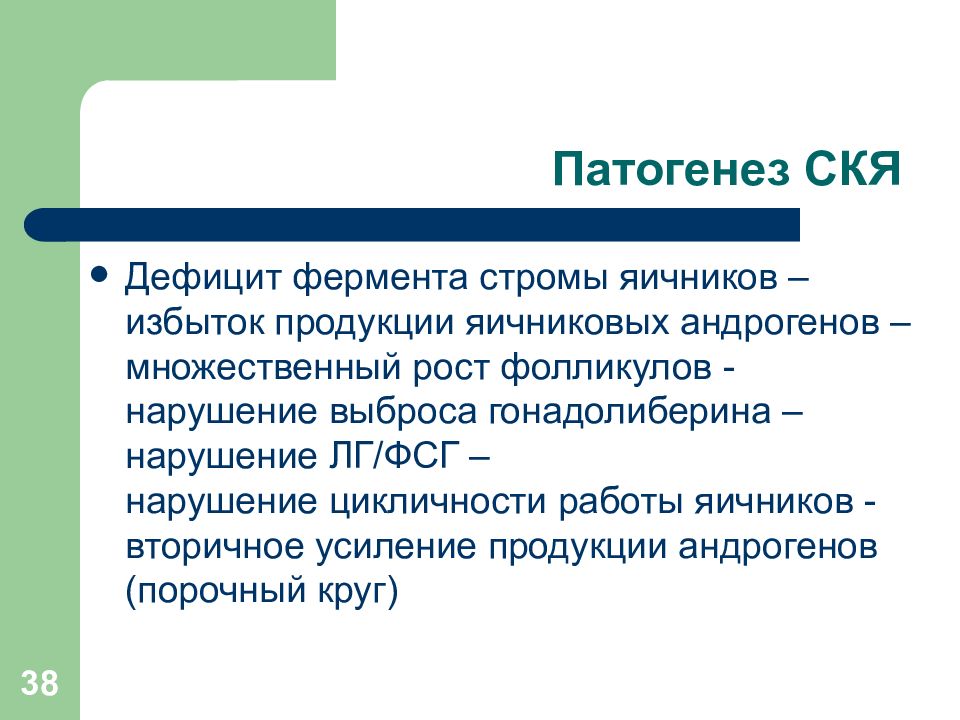 Патогенез СКЯ

• Дефицит фермента стромы яичников – избыток продукции яичниковых андрогенов – множественный рост фолликулов - нарушение выброса гонадолиберина – нарушение ЛГ/ФСГ –
нарушение цикличности работы яичников - вторичное усиление продукции андрогенов (порочный круг)

38